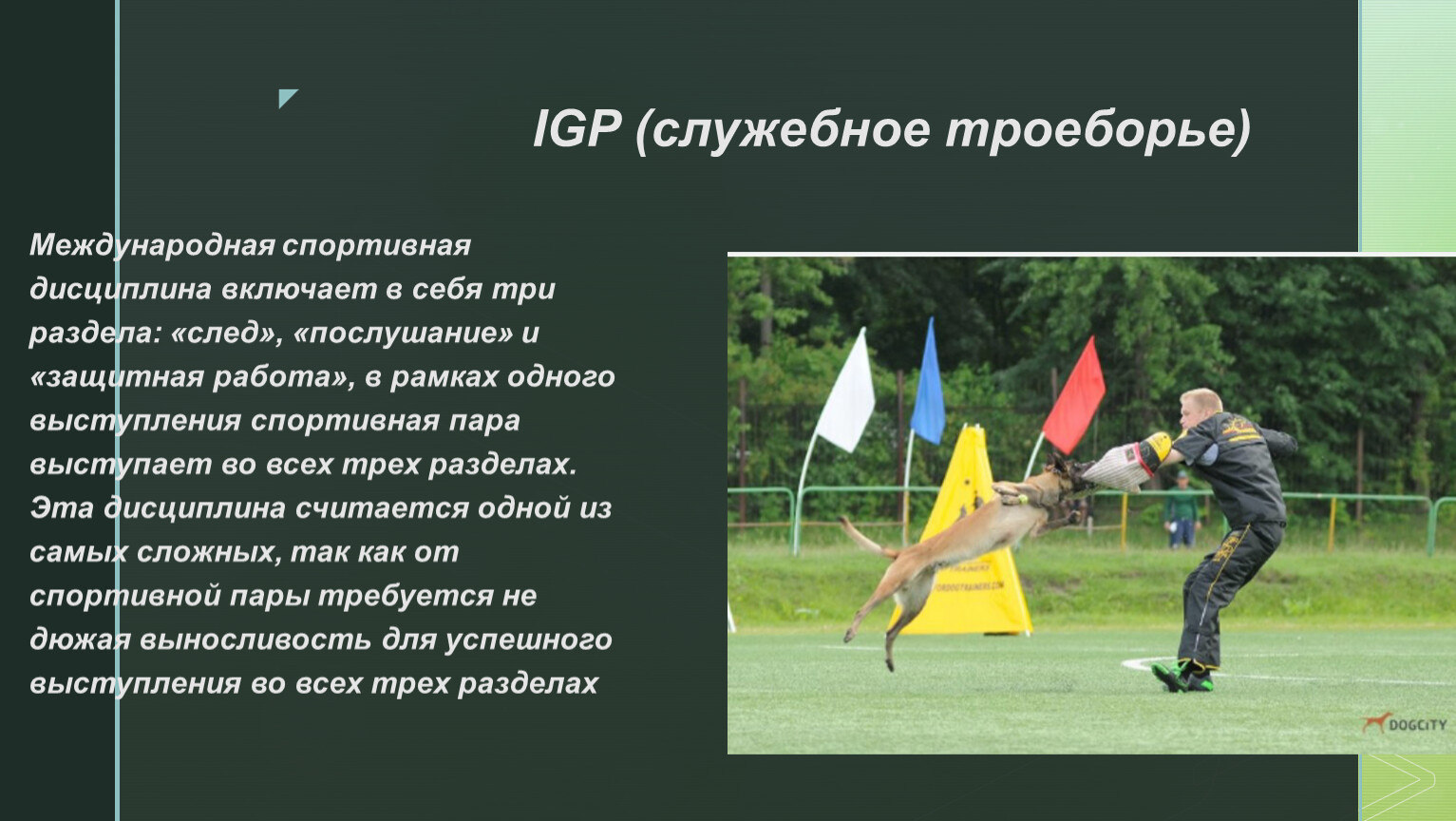 IGP (служебное троеборье)

Международная спортивная дисциплина включает в себя три раздела: «след», «послушание» и «защитная работа», в рамках одного выступления спортивная пара выступает во всех трех разделах. Эта дисциплина считается одной из самых сложных, так как от спортивной пары требуется не дюжая выносливость для успешного выступления во всех трех разделах

DOGCITY